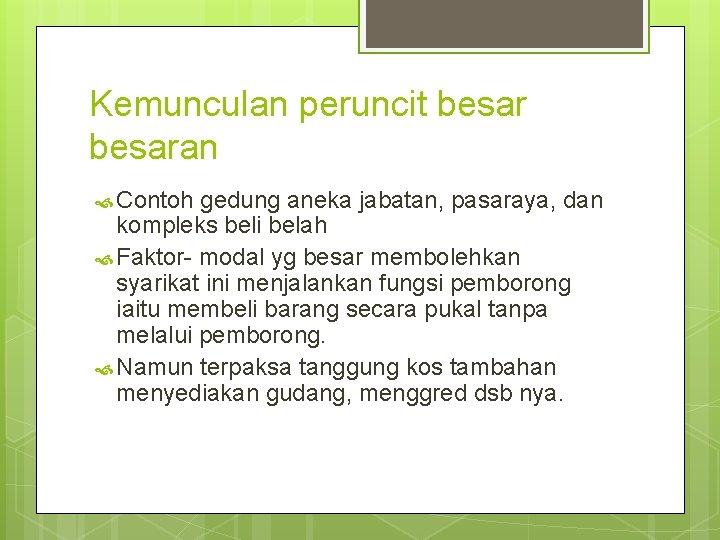 Kemunculan peruncit besar besaran

Contoh gedung aneka jabatan, pasaraya, dan kompleks beli belah

Faktor- modal yg besar membolehkan syarikat ini menjalankan fungsi pemborong iaitu membeli barang secara pukal tanpa melalui pemborong.

Namun terpaksa tanggung kos tambahan menyediakan gudang, menggred dsb nya.